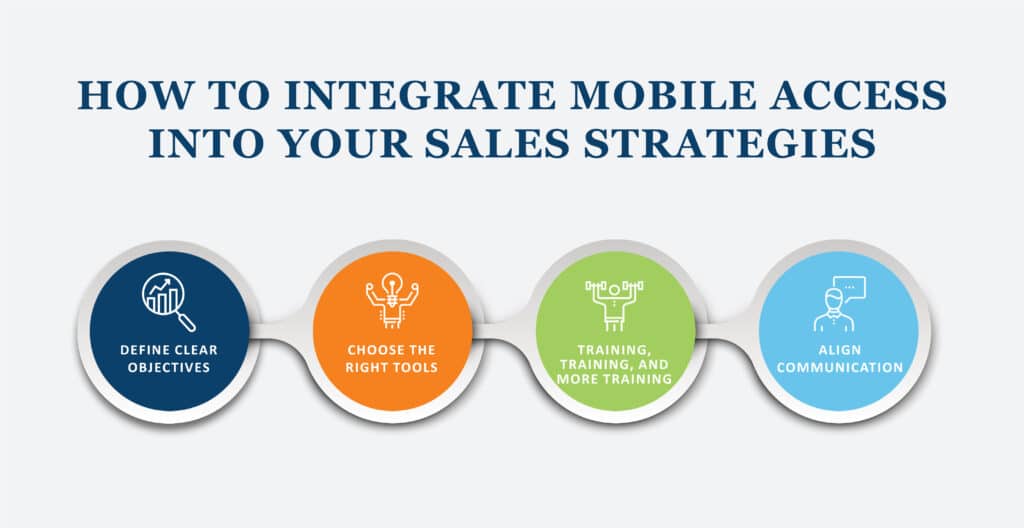 HOW TO INTEGRATE MOBILE ACCESS INTO YOUR SALES STRATEGIES

DEFINE CLEAR OBJECTIVES

CHOOSE THE RIGHT TOOLS

TRAINING, TRAINING, AND MORE TRAINING

ALIGN COMMUNICATION